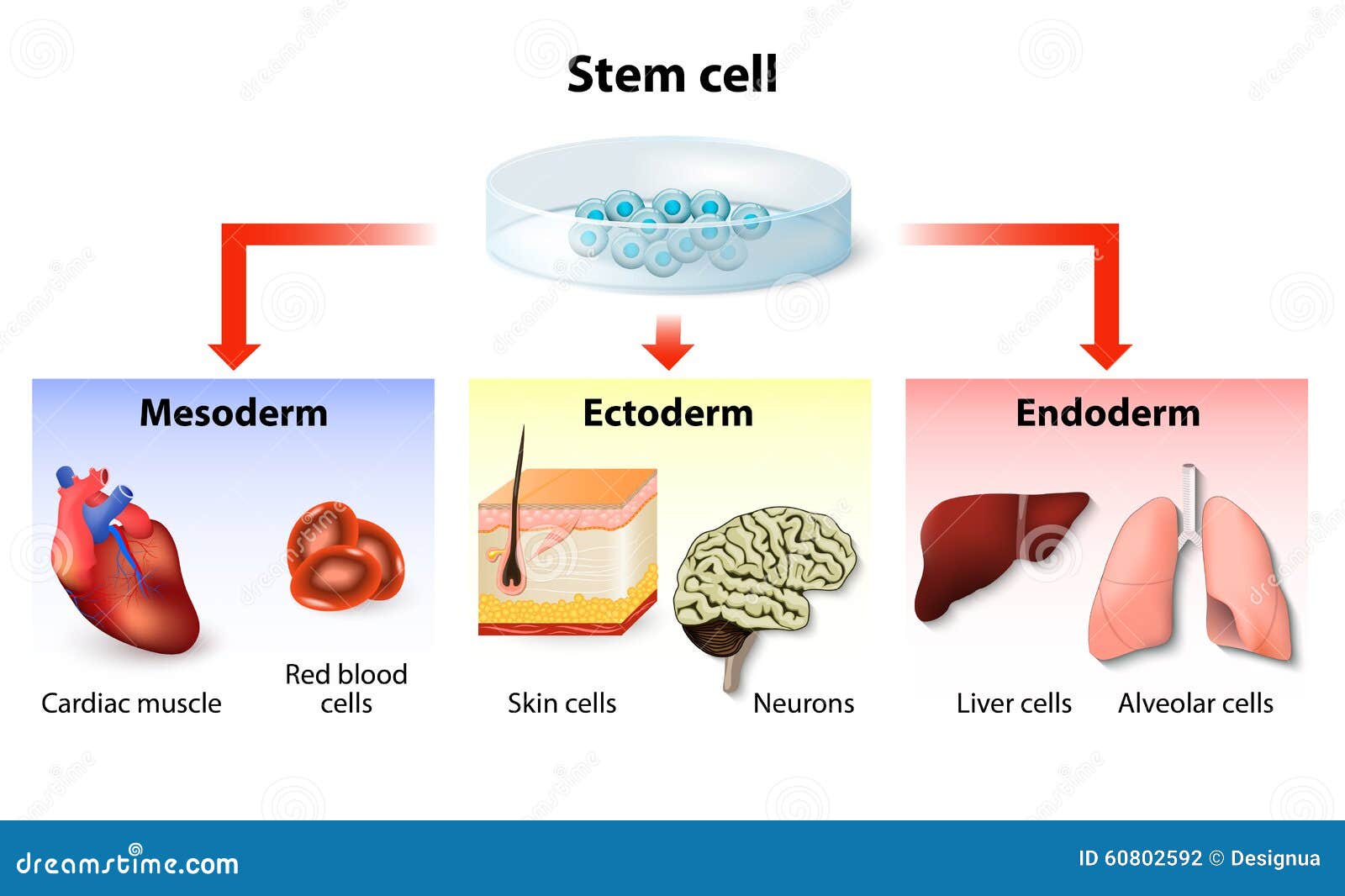 Stem cell

Mesoderm

Cardiac muscle

Red blood cells

Ectoderm

Skin cells

Neurons

Endoderm

Liver cells

Alveolar cells

dreamstime.com

ID 60802592 © Designua